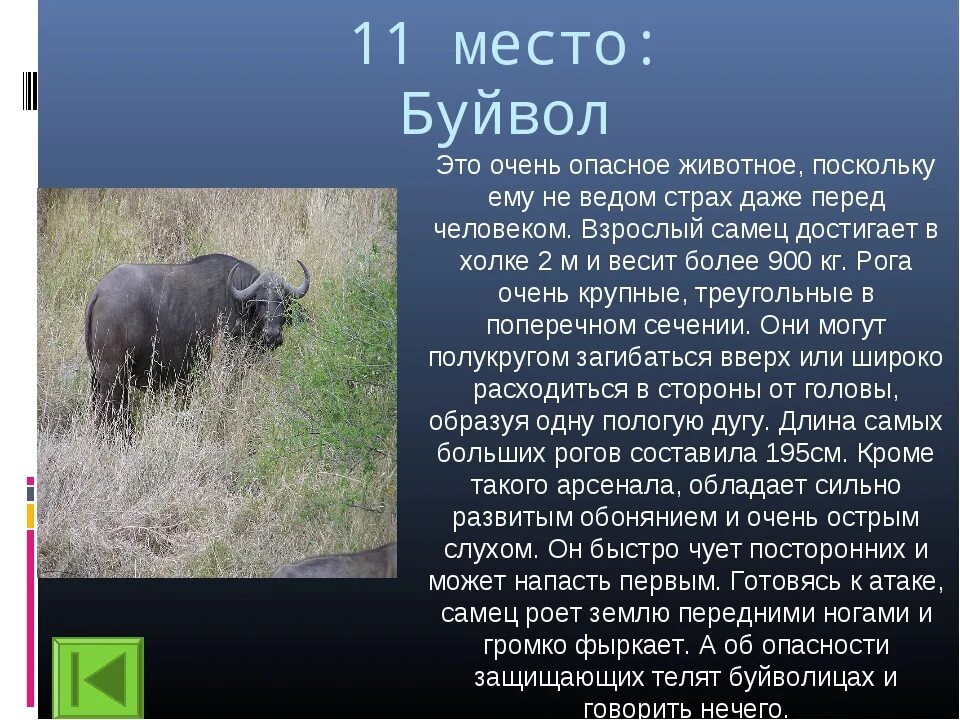 11 место:
Буйвол

Это очень опасное животное, поскольку ему не ведом страх даже перед человеком. Взрослый самец достигает в холке 2 м и весит более 900 кг. Рога очень крупные, треугольные в поперечном сечении. Они могут полукругом загибаться вверх или широко расходиться в стороны от головы, образуя одну пологую дугу. Длина самых больших рогов составила 195см. Кроме такого арсенала, обладает сильно развитым обонянием и очень острым слухом. Он быстро чует посторонних и может напасть первым. Готовясь к атаке, самец роет землю передними ногами и громко фыркает. А об опасности защищающих телят буйволицах и говорить нечего.